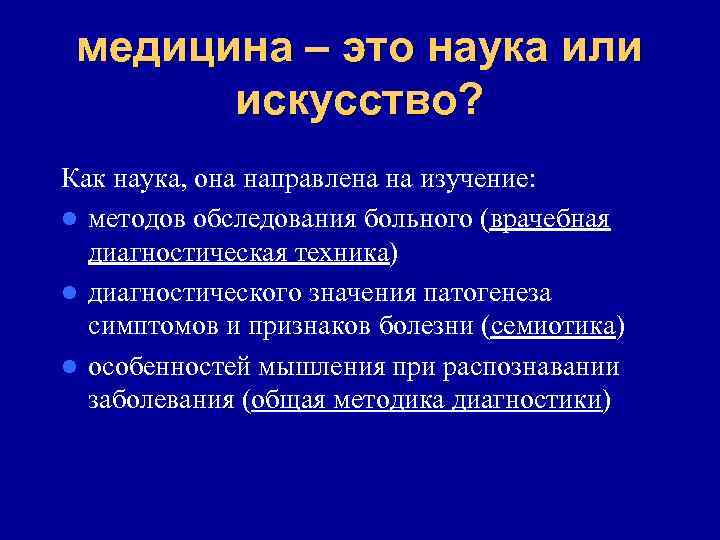 медицина – это наука или искусство?

Как наука, она направлена на изучение:

- методов обследования больного (врачебная диагностическая техника)
- диагностического значения патогенеза симптомов и признаков болезни (семиотика)
- особенностей мышления при распознавании заболевания (общая методика диагностики)